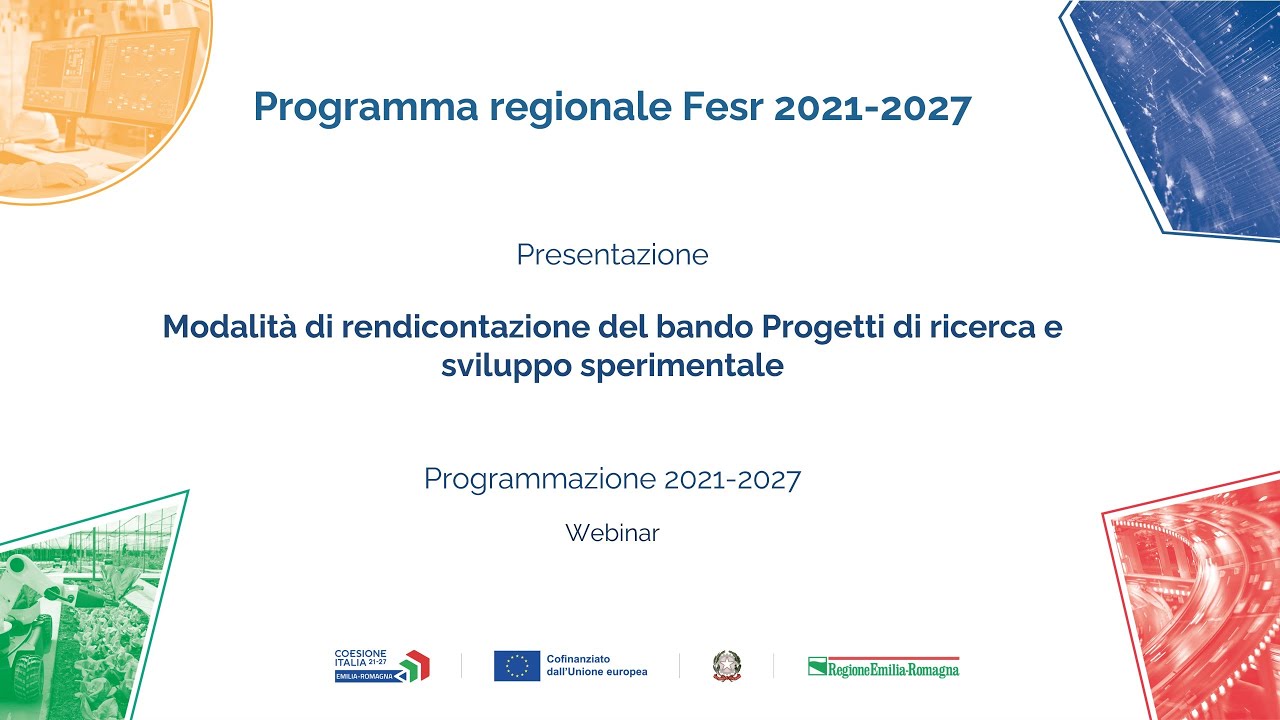 Programma regionale Fesr 2021-2027

Presentazione

Modalità di rendicontazione del bando Progetti di ricerca e sviluppo sperimentale

Programmazione 2021-2027

Webinar

COESIONE ITALIA 21-27 EMILIA-ROMAGNA

Cofinanziato dall'Unione europea

RegioneEmilia-Romagna